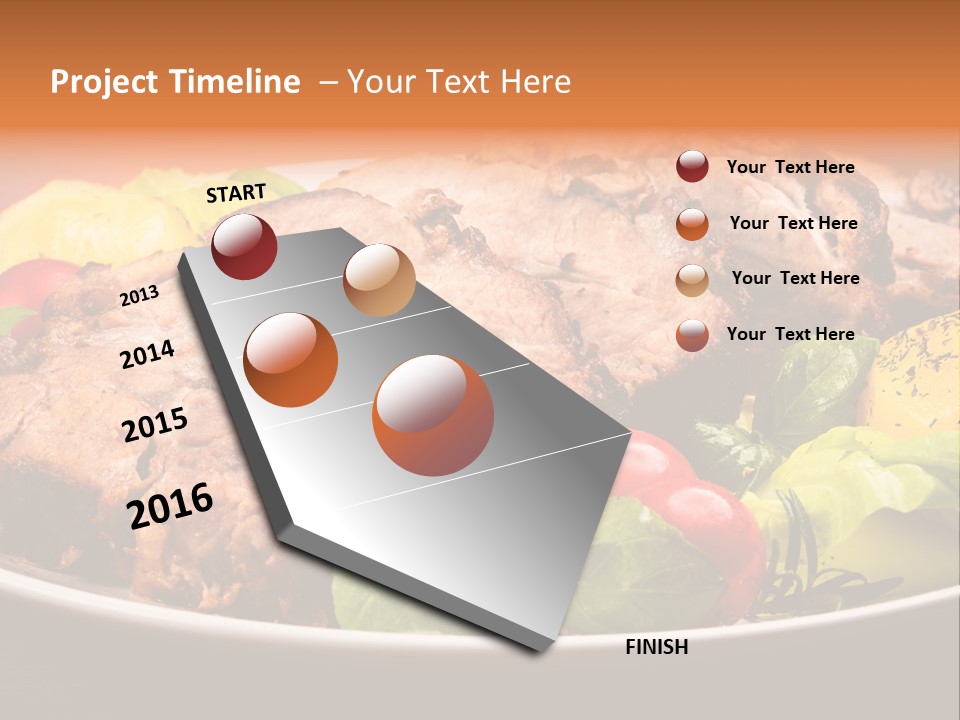 Project Timeline – Your Text Here

START

2013

2014

2015

2016

FINISH

Your Text Here

Your Text Here

Your Text Here

Your Text Here